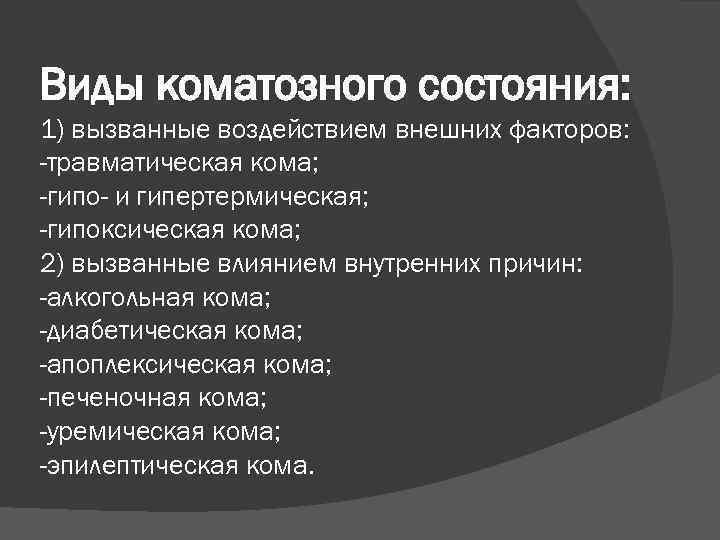 Виды коматозного состояния:
1) вызванные воздействием внешних факторов:
-травматическая кома;
-гипо- и гипертермическая;
-гипоксическая кома;
2) вызванные влиянием внутренних причин:
-алкогольная кома;
-диабетическая кома;
-апоплексическая кома;
-печеночная кома;
-уремическая кома;
-эпилептическая кома.